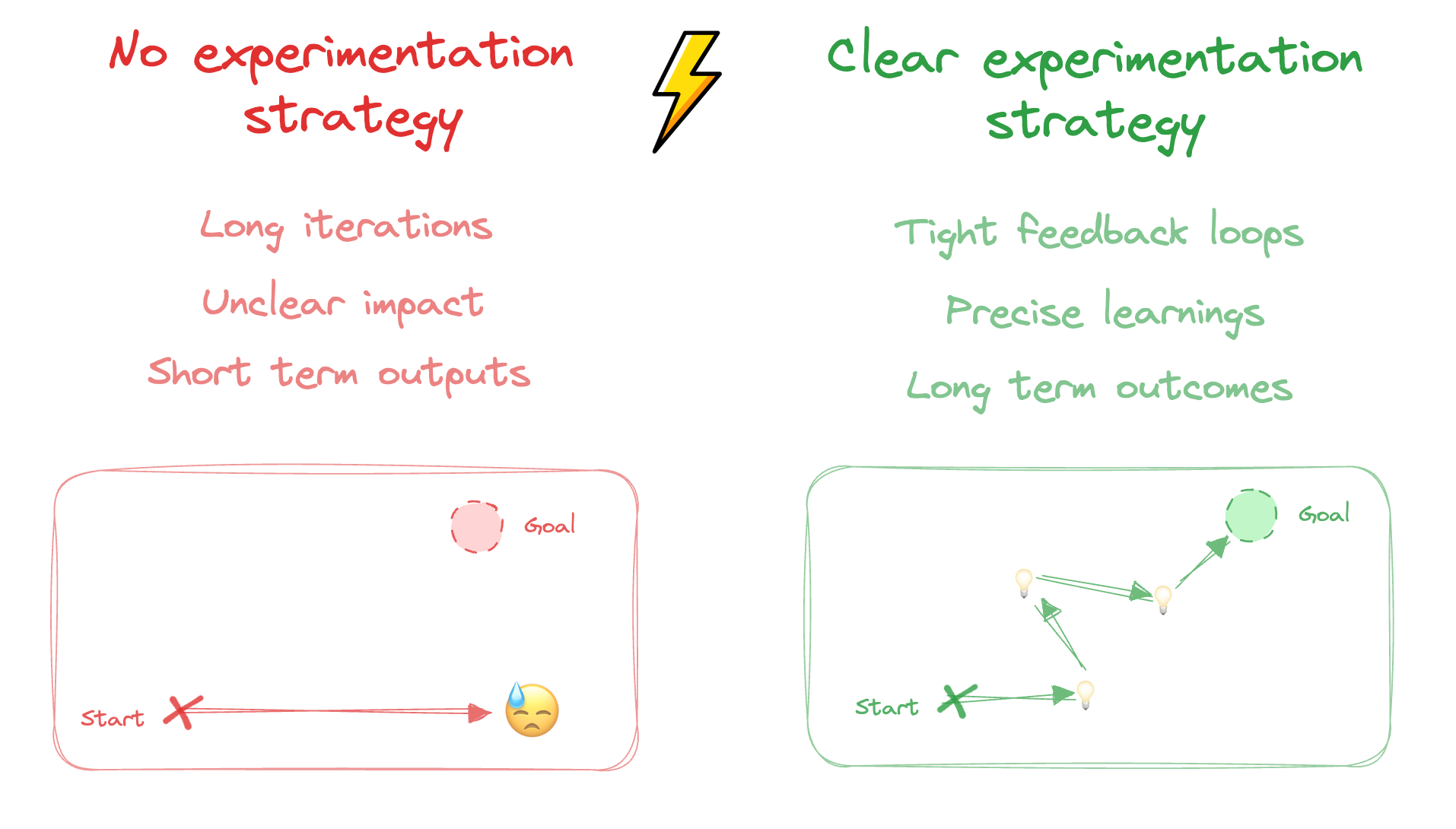 No experimentation strategy

Long iterations

Unclear impact

Short term outputs

Goal

Start

Clear experimentation strategy

Tight feedback loops

Precise learnings

Long term outcomes

Goal

Start